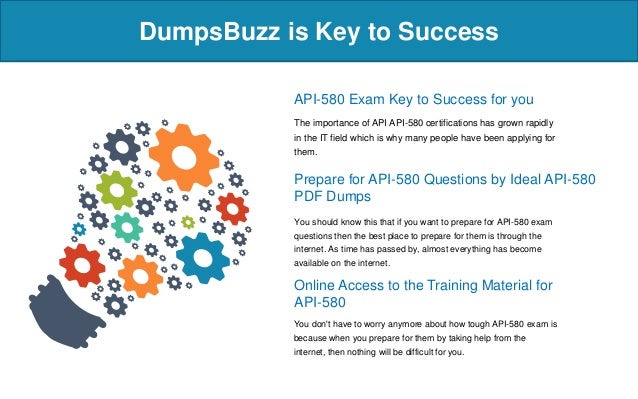 DumpsBuzz is Key to Success

API-580 Exam Key to Success for you

The importance of API API-580 certifications has grown rapidly in the IT field which is why many people have been applying for them.

Prepare for API-580 Questions by Ideal API-580 PDF Dumps

You should know this that if you want to prepare for API-580 exam questions then the best place to prepare for them is through the internet. As time has passed by, almost everything has become available on the internet.

Online Access to the Training Material for API-580

You don't have to worry anymore about how tough API-580 exam is because when you prepare for them by taking help from the internet, then nothing will be difficult for you.